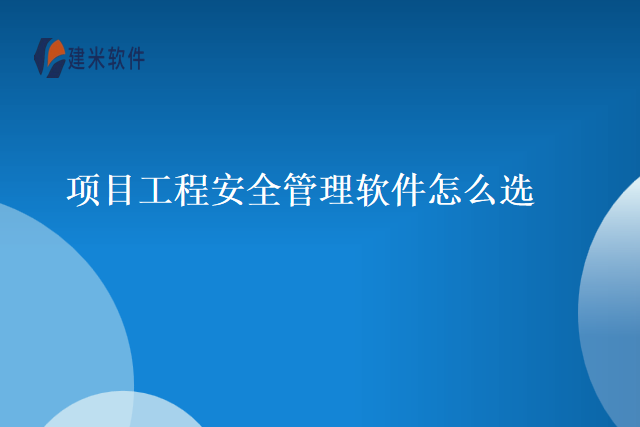 建米软件

项目工程安全管理软件怎么选